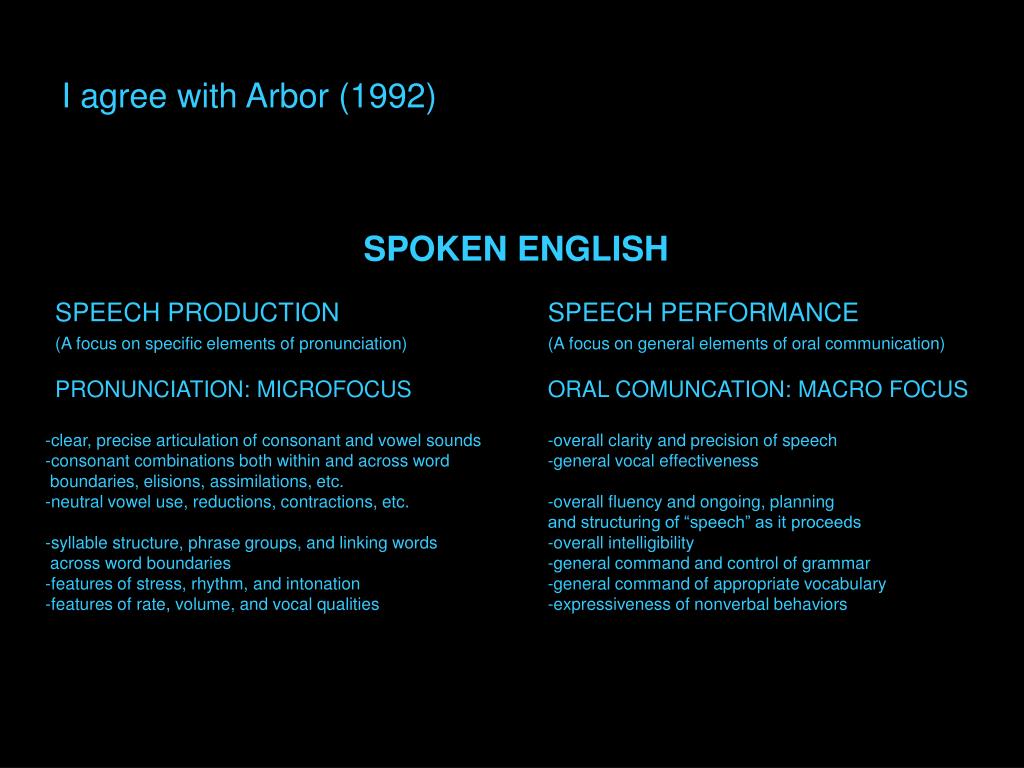 I agree with Arbor (1992)

SPOKEN ENGLISH

SPEECH PRODUCTION

(A focus on specific elements of pronunciation)

PRONUNCIATION: MICROFOCUS

-clear, precise articulation of consonant and vowel sounds
-consonant combinations both within and across word boundaries, elisions, assimilations, etc.
-neutral vowel use, reductions, contractions, etc.

-syllable structure, phrase groups, and linking words across word boundaries
-features of stress, rhythm, and intonation
-features of rate, volume, and vocal qualities

SPEECH PERFORMANCE

(A focus on general elements of oral communication)

ORAL COMUNCATION: MACRO FOCUS

-overall clarity and precision of speech
-general vocal effectiveness

-overall fluency and ongoing, planning and structuring of “speech” as it proceeds
-overall intelligibility
-general command and control of grammar
-general command of appropriate vocabulary
-expressiveness of nonverbal behaviors